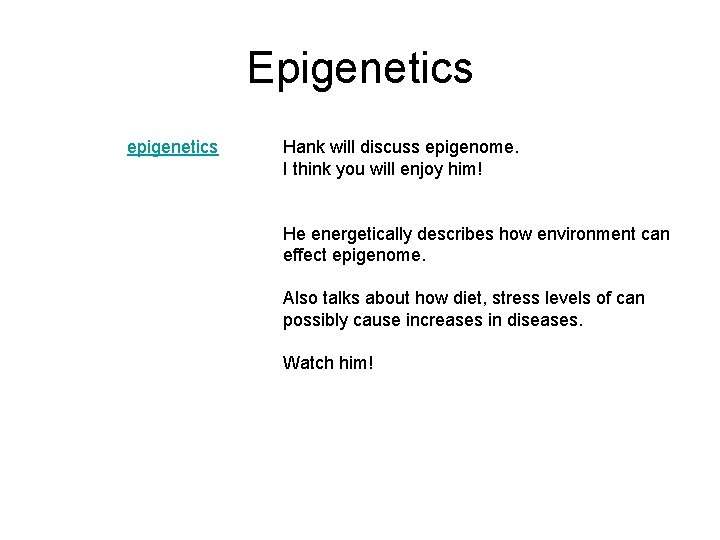 Epigenetics

epigenetics

Hank will discuss epigenome.
I think you will enjoy him!

He energetically describes how environment can effect epigenome.

Also talks about how diet, stress levels of can possibly cause increases in diseases.

Watch him!